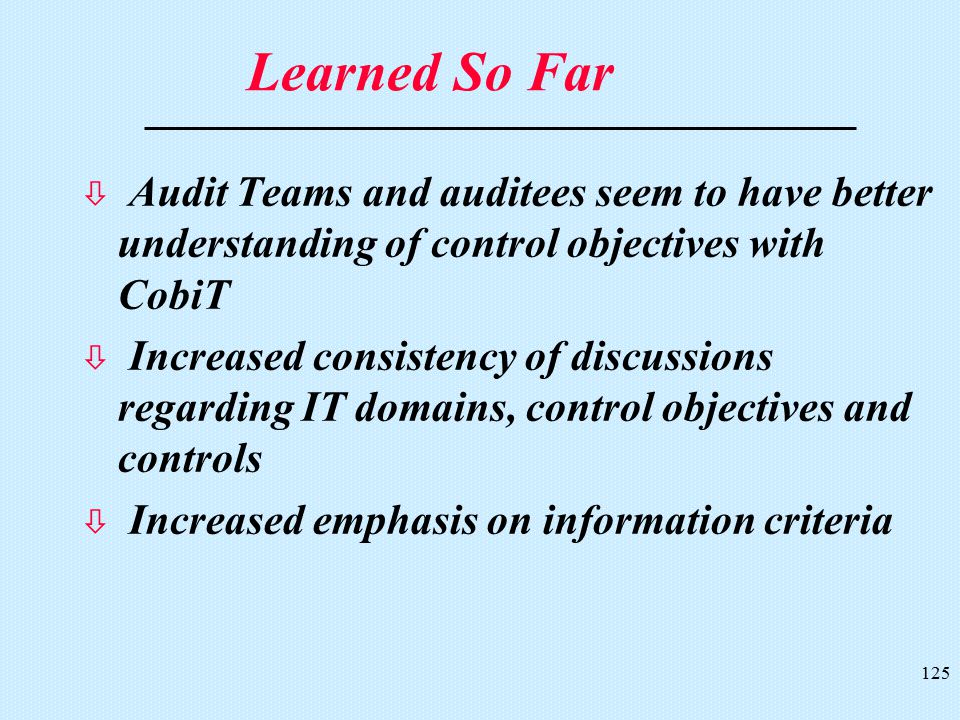 Learned So Far

⇩ Audit Teams and auditees seem to have better understanding of control objectives with CobiT

⇩ Increased consistency of discussions regarding IT domains, control objectives and controls

⇩ Increased emphasis on information criteria

125